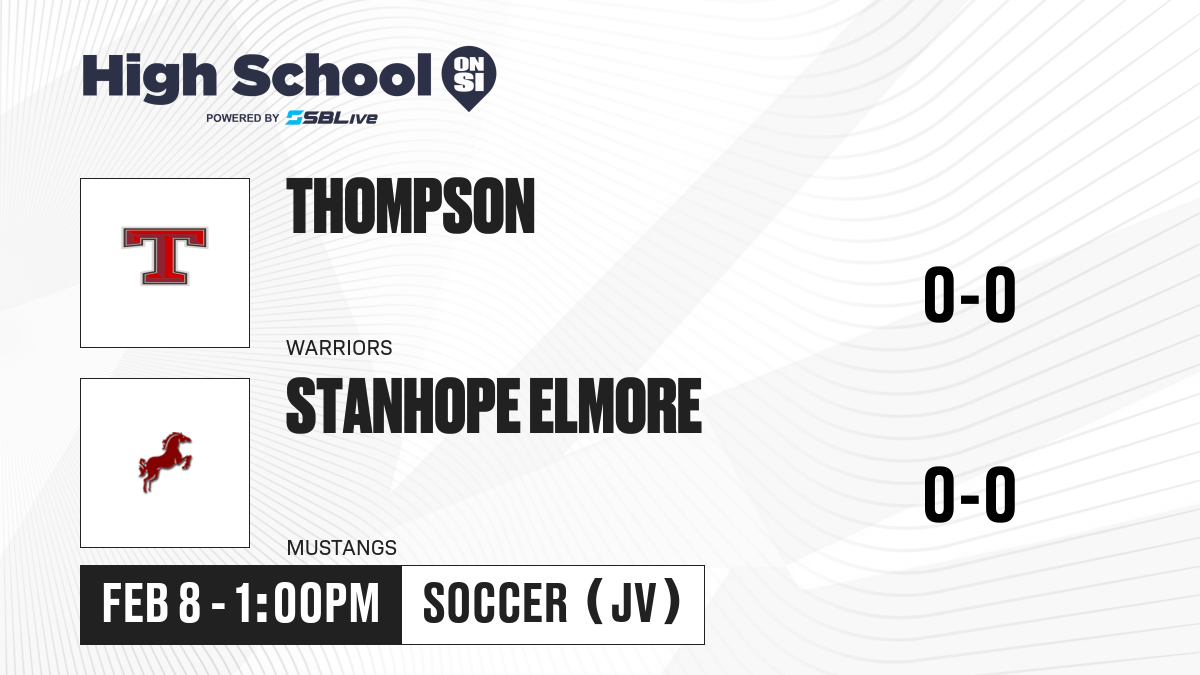 High School ON SI
POWERED BY SBLive

T

THOMPSON
WARRIORS

0-0

STANHOPE ELMORE
MUSTANGS

0-0

FEB 8 - 1:00PM
SOCCER (JV)